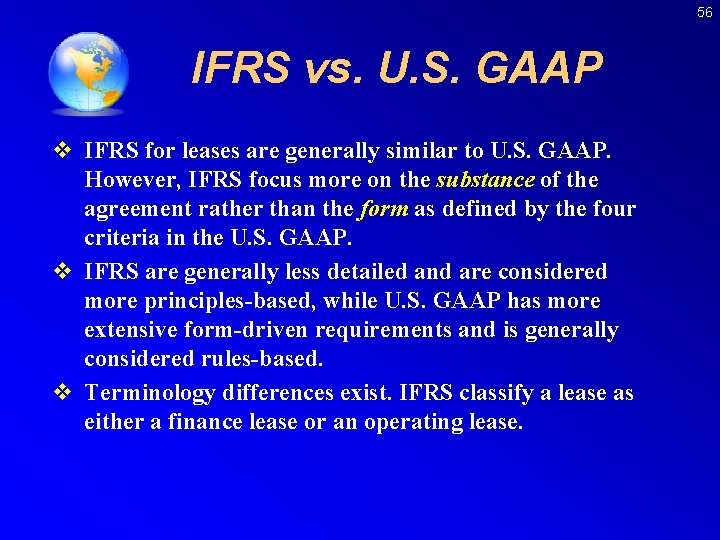 56

IFRS vs. U.S. GAAP

❖ IFRS for leases are generally similar to U.S. GAAP. However, IFRS focus more on the substance of the agreement rather than the form as defined by the four criteria in the U.S. GAAP.

❖ IFRS are generally less detailed and are considered more principles-based, while U.S. GAAP has more extensive form-driven requirements and is generally considered rules-based.

❖ Terminology differences exist. IFRS classify a lease as either a finance lease or an operating lease.